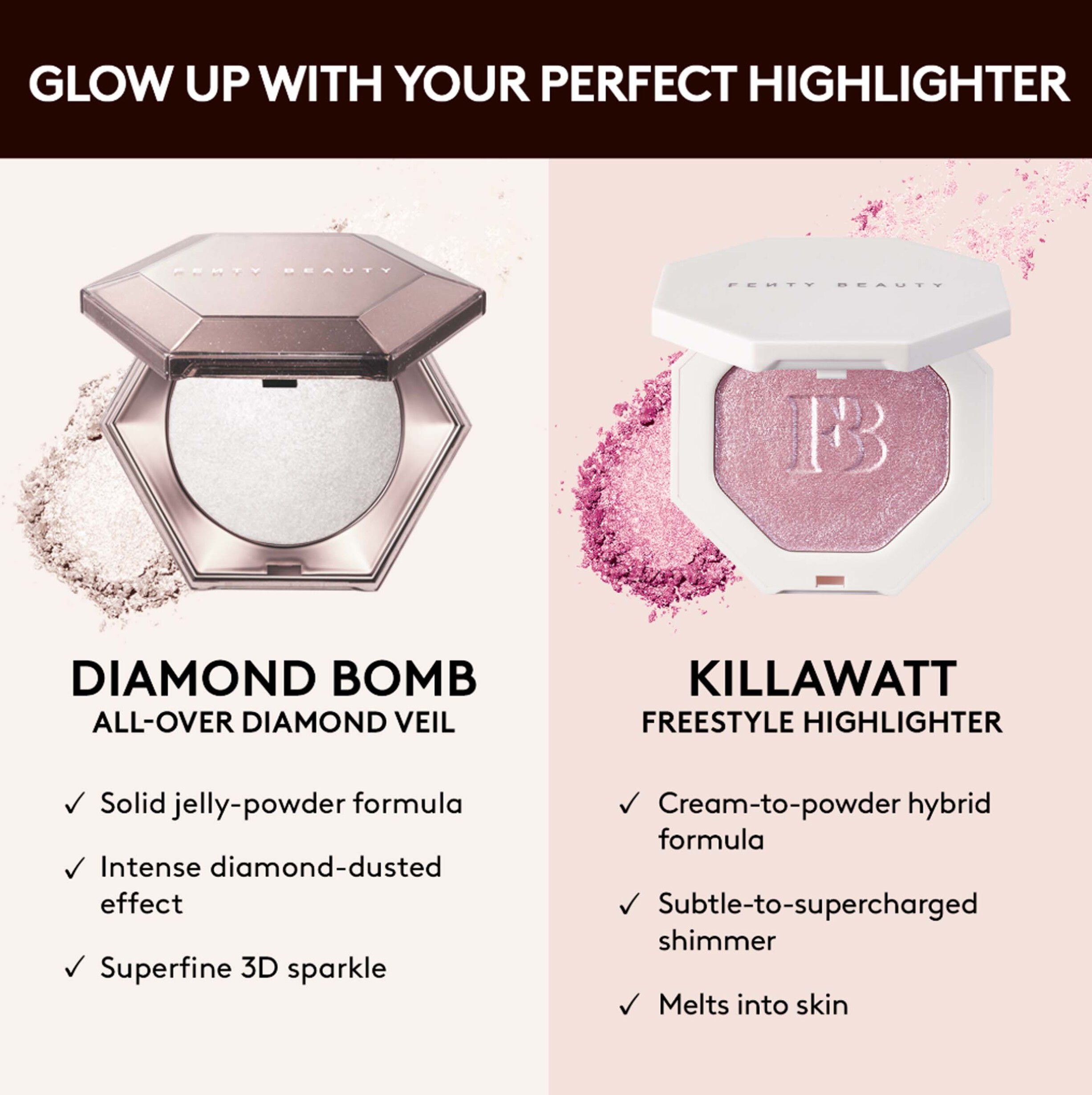 GLOW UP WITH YOUR PERFECT HIGHLIGHTER

FENTY BEAUTY

DIAMOND BOMB
ALL-OVER DIAMOND VEIL

✓ Solid jelly-powder formula

✓ Intense diamond-dusted effect

✓ Superfine 3D sparkle

FENTY BEAUTY

FB

KILLAWATT
FREESTYLE HIGHLIGHTER

✓ Cream-to-powder hybrid formula

✓ Subtle-to-supercharged shimmer

✓ Melts into skin